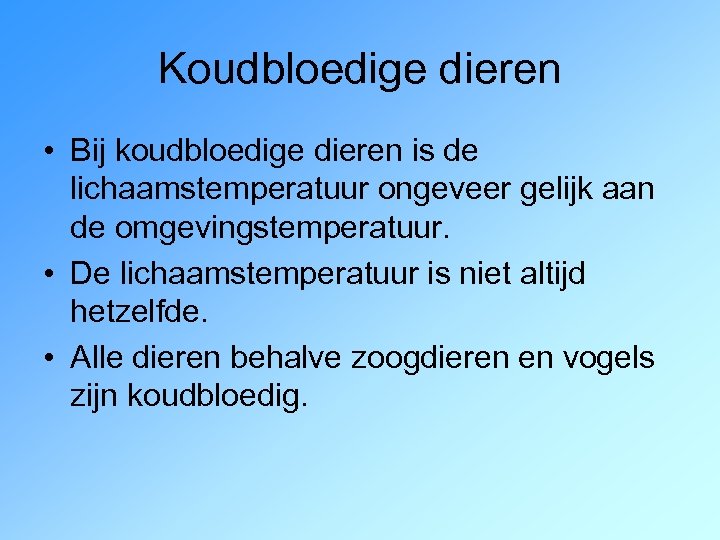 Koudbloedige dieren

• Bij koudbloedige dieren is de lichaamstemperatuur ongeveer gelijk aan de omgevingstemperatuur.
• De lichaamstemperatuur is niet altijd hetzelfde.
• Alle dieren behalve zoogdieren en vogels zijn koudbloedig.